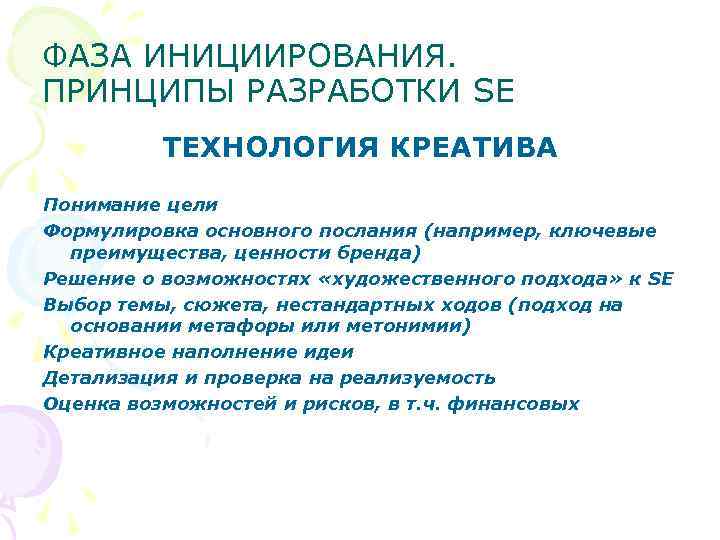 ФАЗА ИНИЦИИРОВАНИЯ. ПРИНЦИПЫ РАЗРАБОТКИ SE

ТЕХНОЛОГИЯ КРЕАТИВА

Понимание цели

Формулировка основного послания (например, ключевые преимущества, ценности бренда)

Решение о возможностях «художественного подхода» к SE

Выбор темы, сюжета, нестандартных ходов (подход на основании метафоры или метонимии)

Креативное наполнение идеи

Детализация и проверка на реализуемость

Оценка возможностей и рисков, в т.ч. финансовых